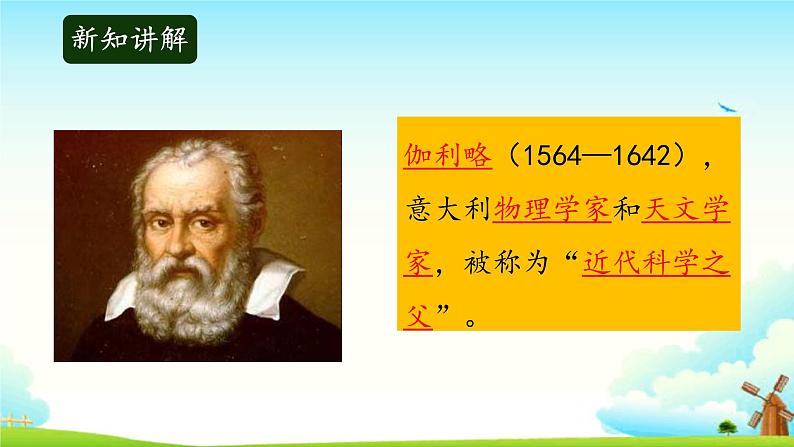 新知讲解

伽利略（1564—1642），意大利物理学家和天文学家，被称为“近代科学之父”。